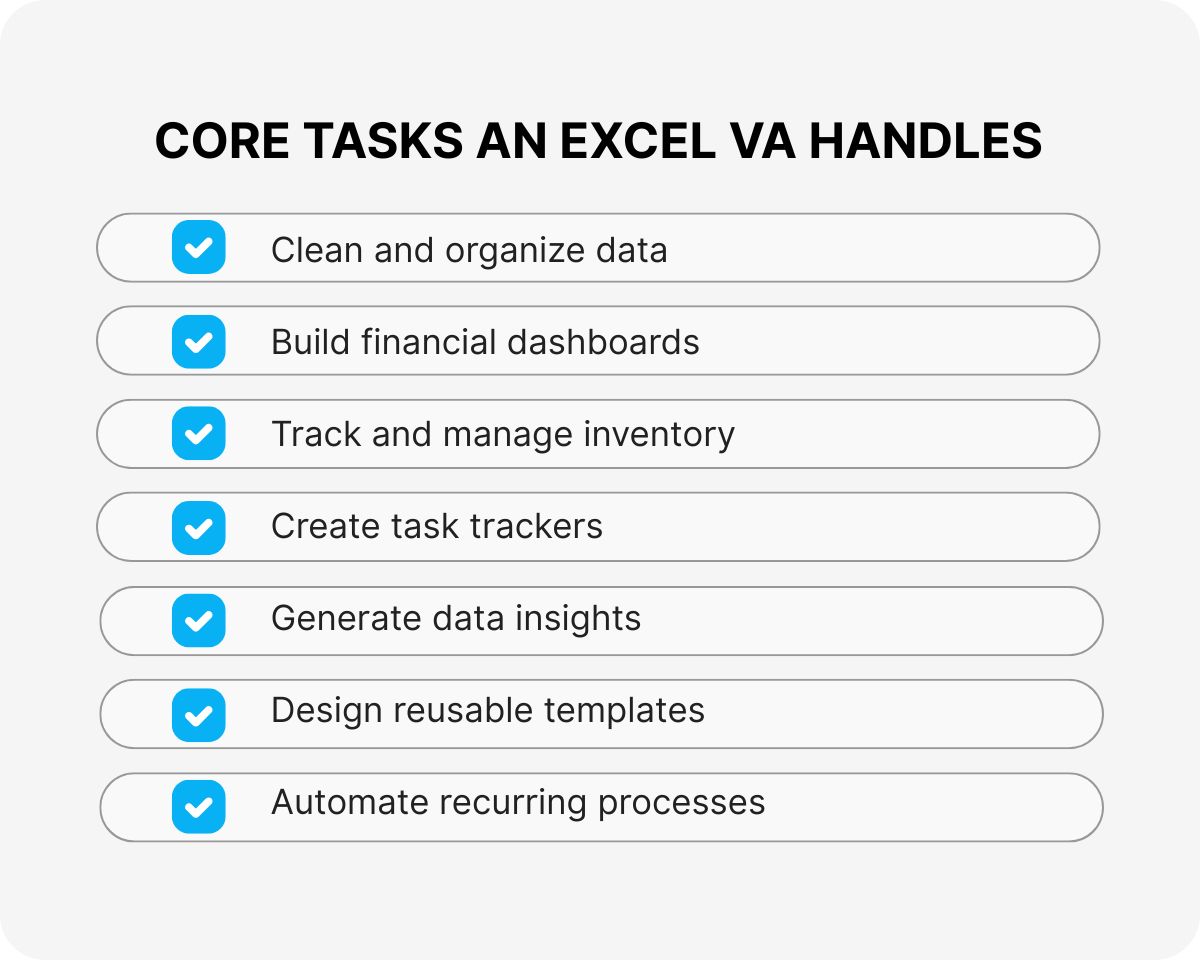 CORE TASKS AN EXCEL VA HANDLES

Clean and organize data

Build financial dashboards

Track and manage inventory

Create task trackers

Generate data insights

Design reusable templates

Automate recurring processes